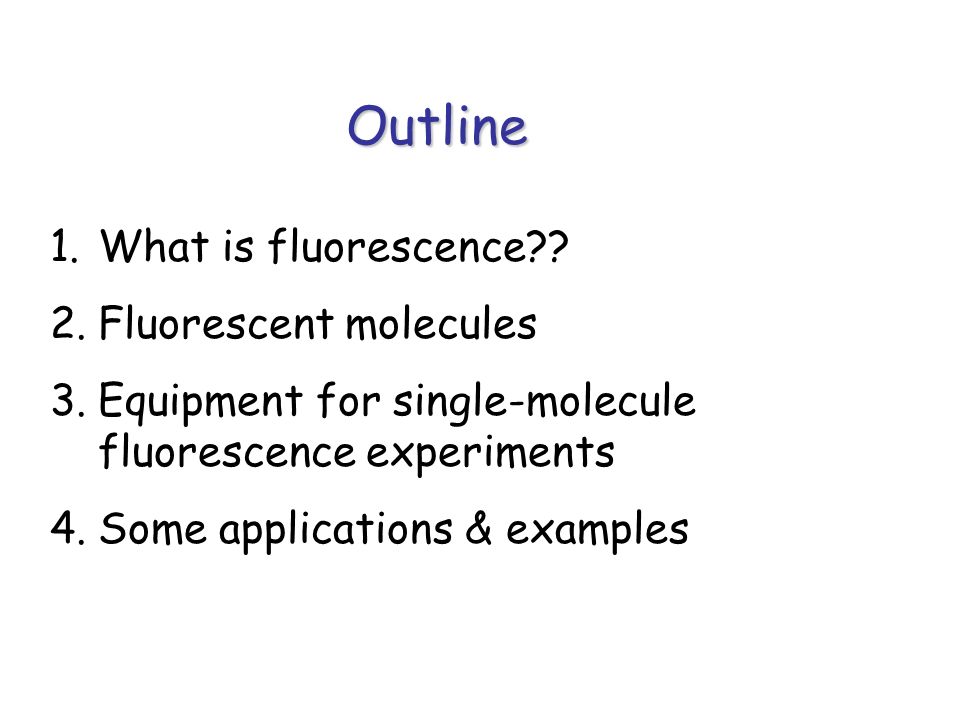 Outline

1. What is fluorescence??
2. Fluorescent molecules
3. Equipment for single-molecule fluorescence experiments
4. Some applications & examples